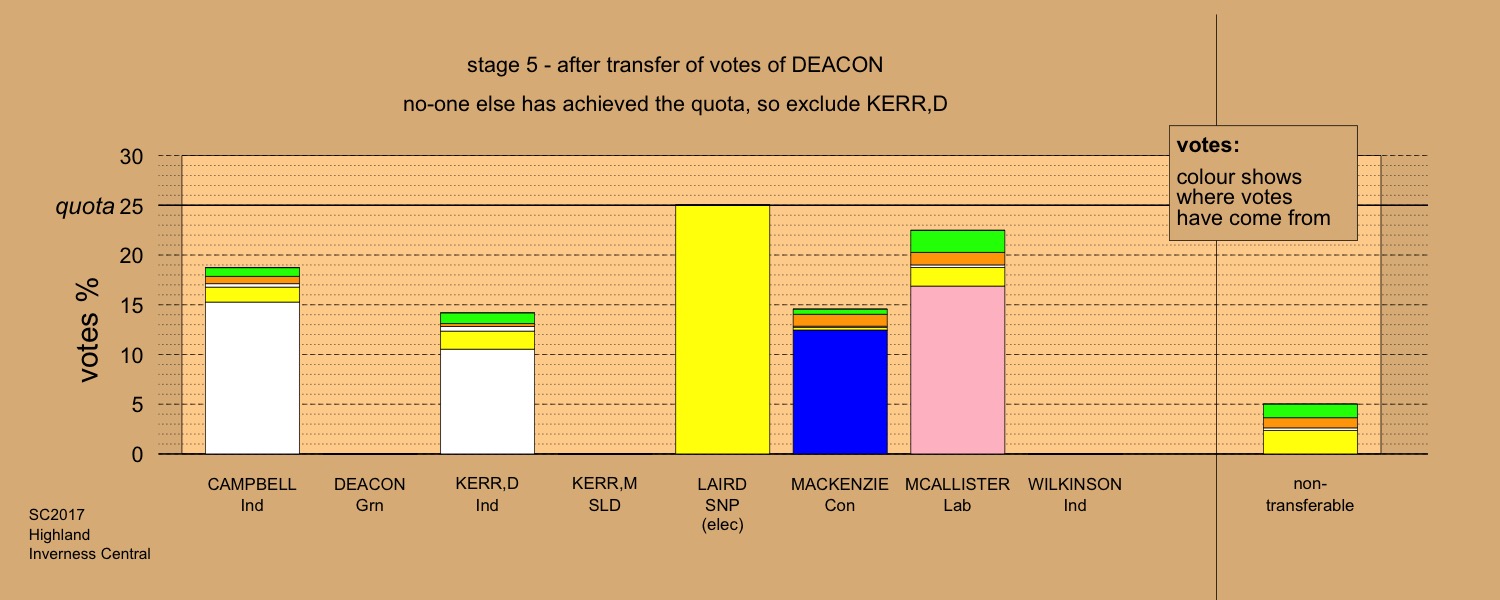 stage 5 - after transfer of votes of DEACON

no-one else has achieved the quota, so exclude KERR,D

votes:
colour shows where votes have come from

votes %

30
quota 25
20
15
10
5
0

CAMPBELL
Ind

DEACON
Grn

KERR,D
Ind

KERR,M
SLD

LAIRD
SNP
(elec)

MACKENZIE
Con

MCALLISTER
Lab

WILKINSON
Ind

non-transferable

SC2017
Highland
Inverness Central